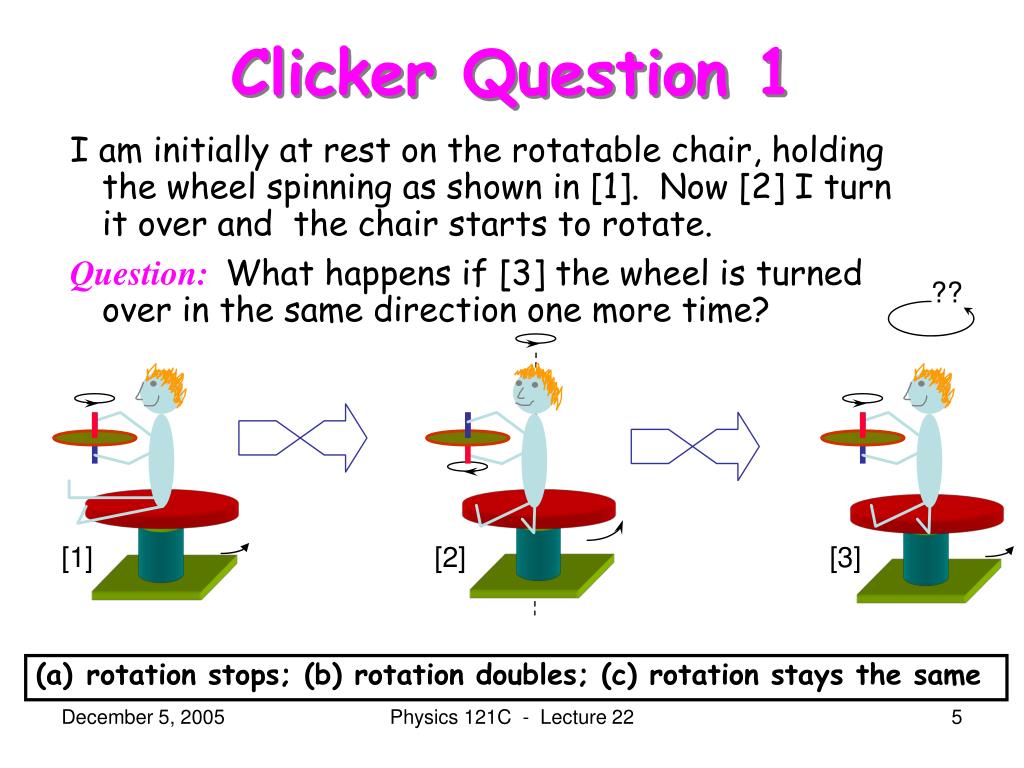 Clicker Question 1

I am initially at rest on the rotatable chair, holding the wheel spinning as shown in [1]. Now [2] I turn it over and the chair starts to rotate.

Question: What happens if [3] the wheel is turned over in the same direction one more time?

??

[1]

[2]

[3]

(a) rotation stops; (b) rotation doubles; (c) rotation stays the same

December 5, 2005

Physics 121C - Lecture 22

5